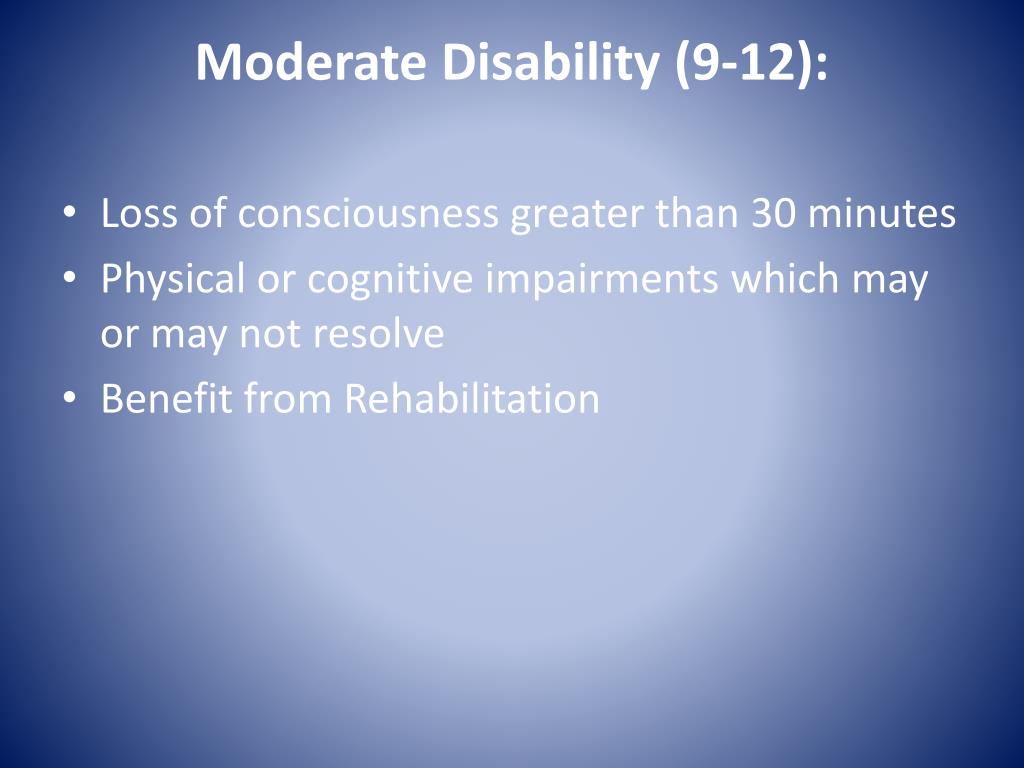 Moderate Disability (9-12):

• Loss of consciousness greater than 30 minutes
• Physical or cognitive impairments which may or may not resolve
• Benefit from Rehabilitation